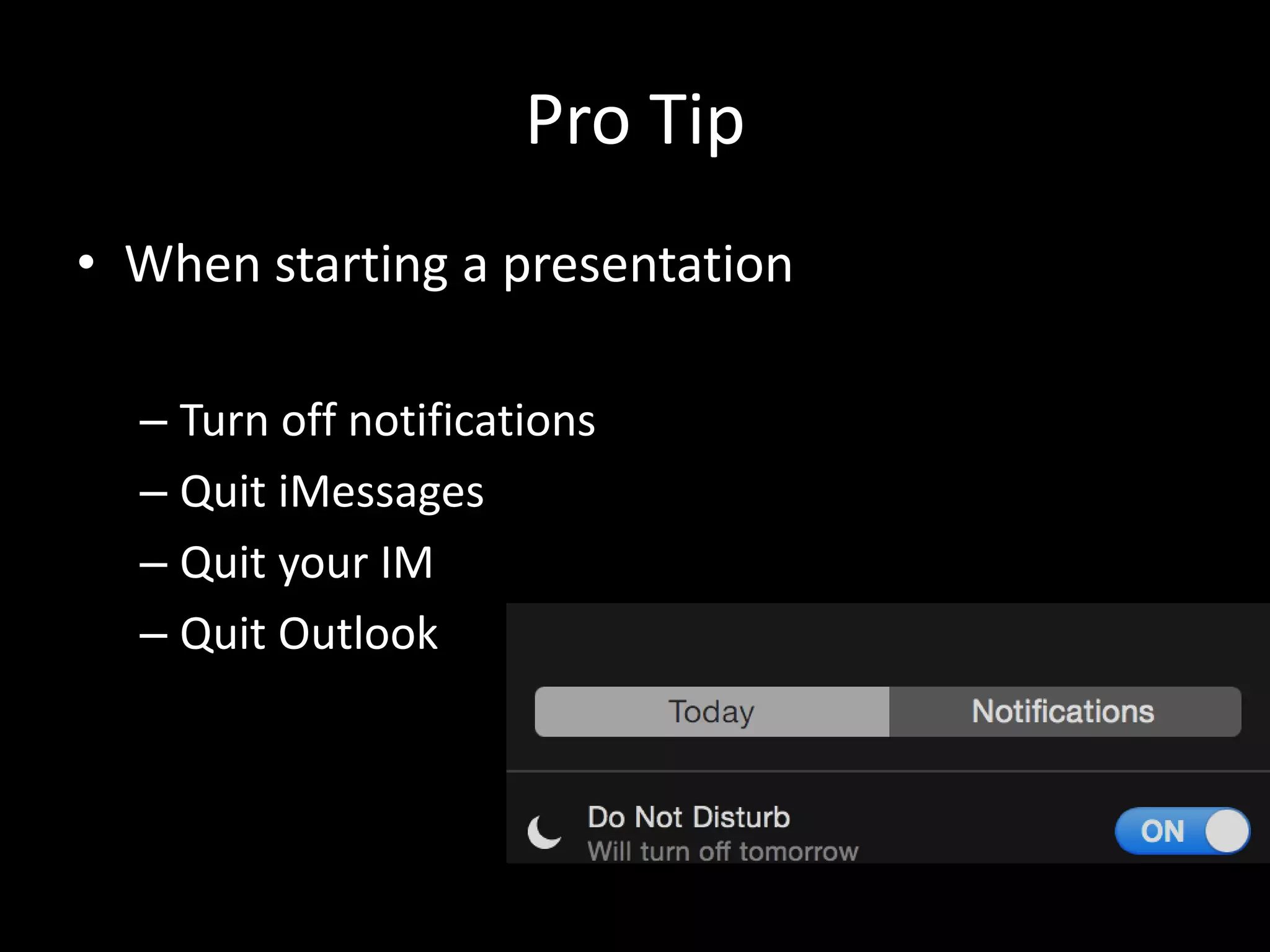 Pro Tip

• When starting a presentation

– Turn off notifications
– Quit iMessages
– Quit your IM
– Quit Outlook

Today
Notifications

Do Not Disturb
Will turn off tomorrow
ON